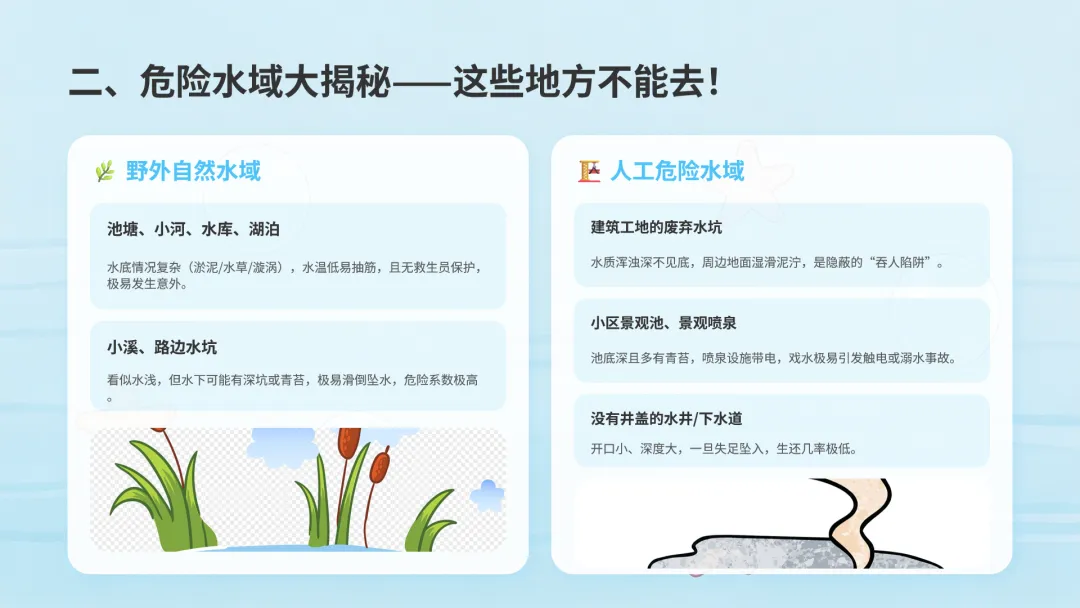 二、危险水域大揭秘——这些地方不能去!

野外自然水域

池塘、小河、水库、湖泊

水底情况复杂（淤泥/水草/漩涡），水温低易抽筋，且无救生员保护，极易发生意外。

小溪、路边水坑

看似水浅，但水下可能有深坑或青苔，极易滑倒坠水，危险系数极高。

人工危险水域

建筑工地的废弃水坑

水质浑浊深不见底，周边地面湿滑泥泞，是隐蔽的“吞人陷阱”。

小区景观池、景观喷泉

池底深且多有青苔，喷泉设施带电，戏水极易引发触电或溺水事故。

没有井盖的水井/下水道

开口小、深度大，一旦失足坠入，生还几率极低。